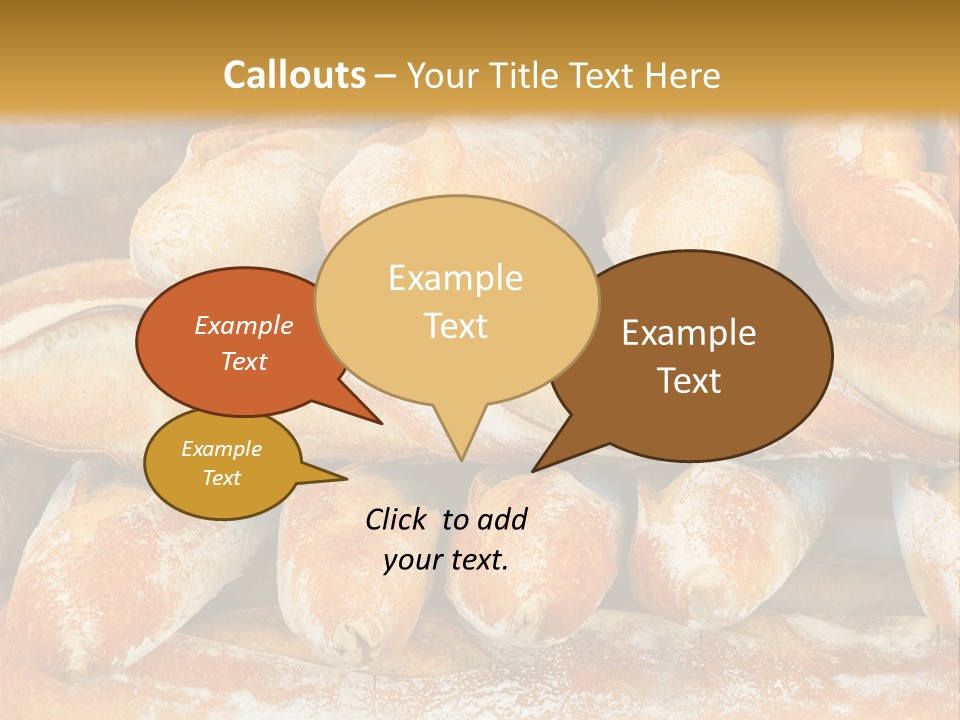 Callouts – Your Title Text Here

Example Text

Example Text

Example Text

Example Text

Click to add your text.